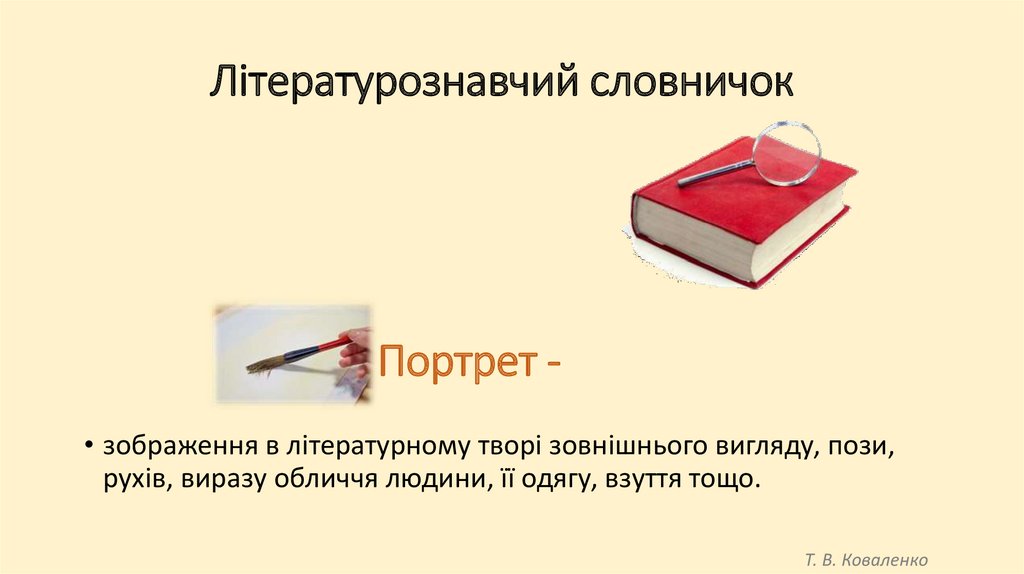 Літературознавчий словничок

Портрет -

• зображення в літературному творі зовнішнього вигляду, пози, рухів, виразу обличчя людини, її одягу, взуття тощо.

Т. В. Коваленко